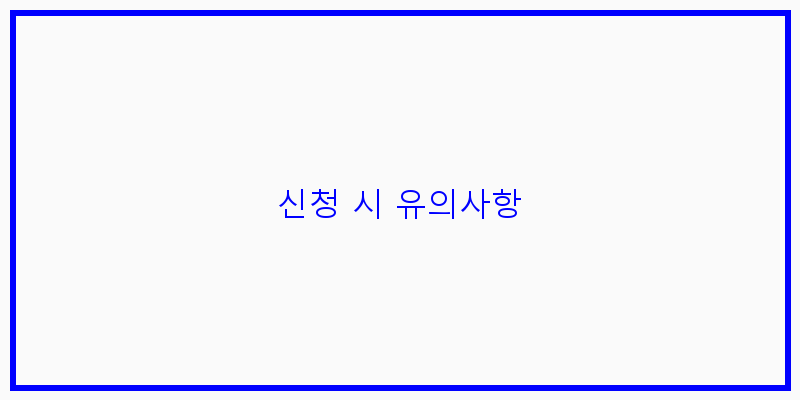 신청 시 유의사항